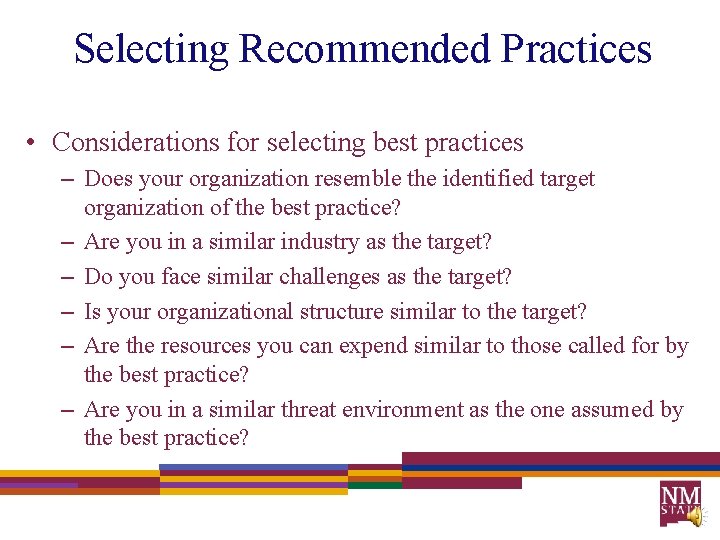 Selecting Recommended Practices

• Considerations for selecting best practices
– Does your organization resemble the identified target organization of the best practice?
– Are you in a similar industry as the target?
– Do you face similar challenges as the target?
– Is your organizational structure similar to the target?
– Are the resources you can expend similar to those called for by the best practice?
– Are you in a similar threat environment as the one assumed by the best practice?

NM STATE